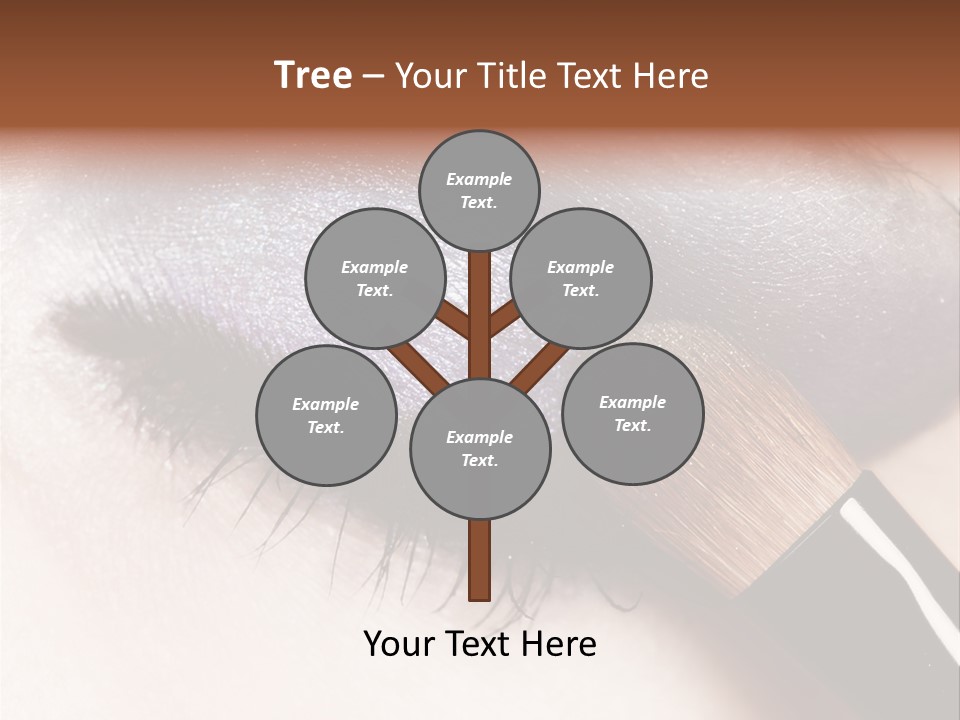 Tree – Your Title Text Here

Example Text.

Example Text.

Example Text.

Example Text.

Example Text.

Example Text.

Your Text Here